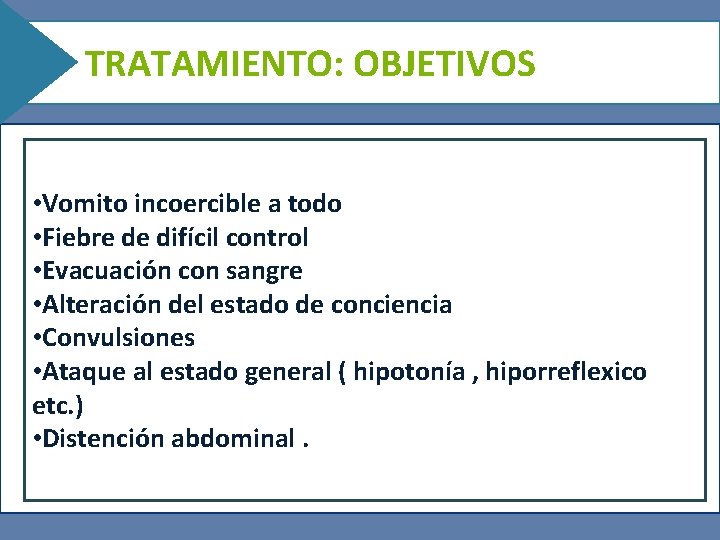 TRATAMIENTO: OBJETIVOS

•Vomito incoercible a todo
•Fiebre de difícil control
•Evacuación con sangre
•Alteración del estado de conciencia
•Convulsiones
•Ataque al estado general ( hipotonía , hiporreflexico etc.)
•Distención abdominal .